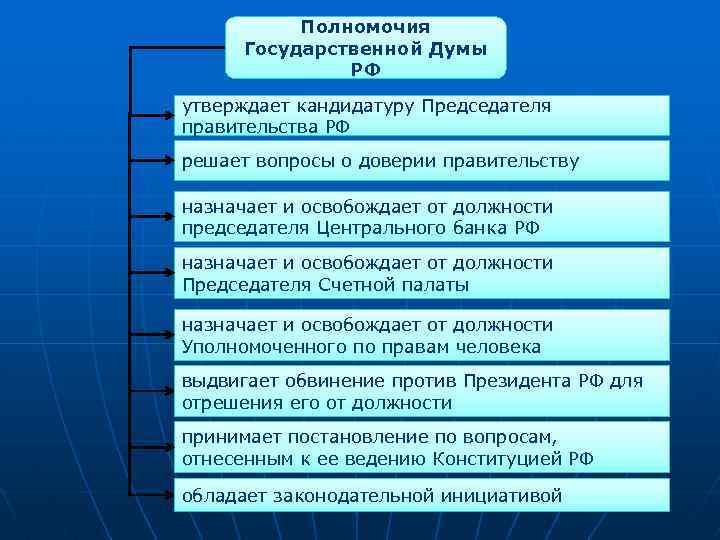 Полномочия Государственной Думы РФ

утверждает кандидатуру Председателя правительства РФ

решает вопросы о доверии правительству

назначает и освобождает от должности председателя Центрального банка РФ

назначает и освобождает от должности Председателя Счетной палаты

назначает и освобождает от должности Уполномоченного по правам человека

выдвигает обвинение против Президента РФ для отрешения его от должности

принимает постановление по вопросам, отнесенным к ее ведению Конституцией РФ

обладает законодательной инициативой